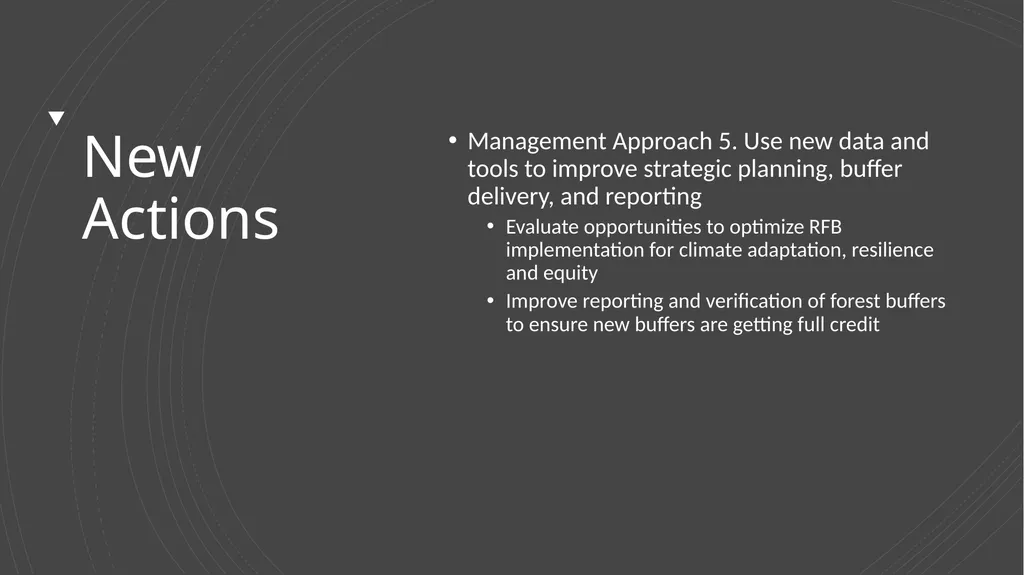 New Actions

• Management Approach 5. Use new data and tools to improve strategic planning, buffer delivery, and reporting
  • Evaluate opportunities to optimize RFB implementation for climate adaptation, resilience and equity
  • Improve reporting and verification of forest buffers to ensure new buffers are getting full credit